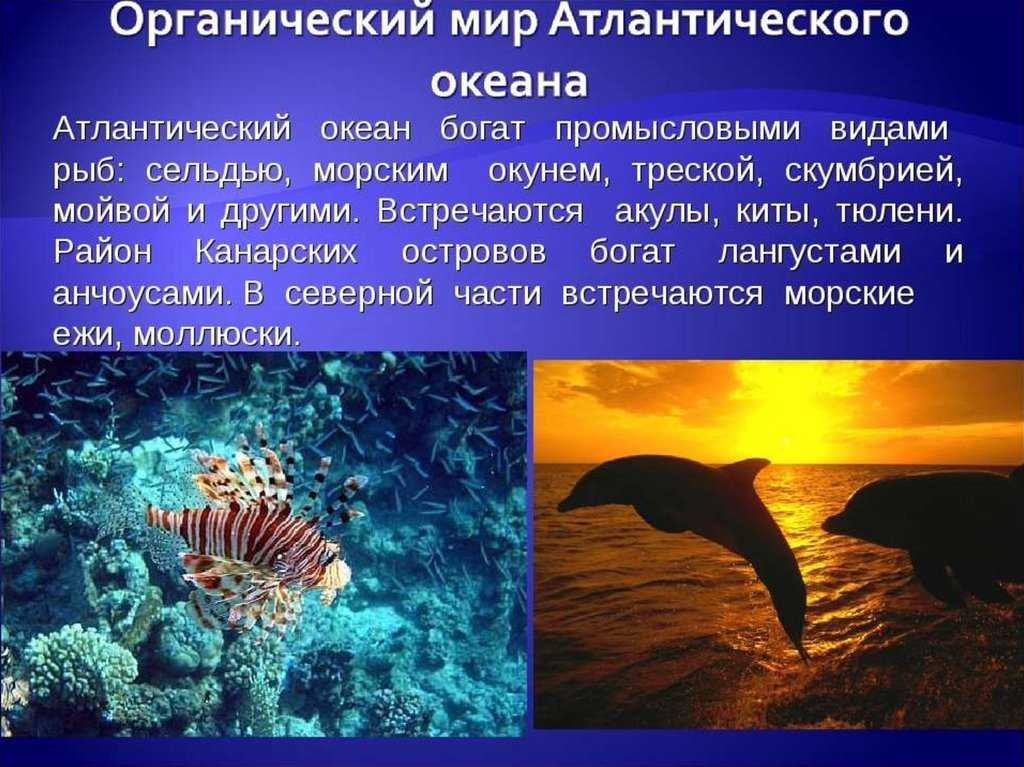 Органический мир Атлантического океана

Атлантический океан богат промысловыми видами рыб: сельдью, морским окунем, треской, скумбрией, мойвой и другими. Встречаются акулы, киты, тюлени. Район Канарских островов богат лангустами и анчоусами. В северной части встречаются морские ежи, моллюски.